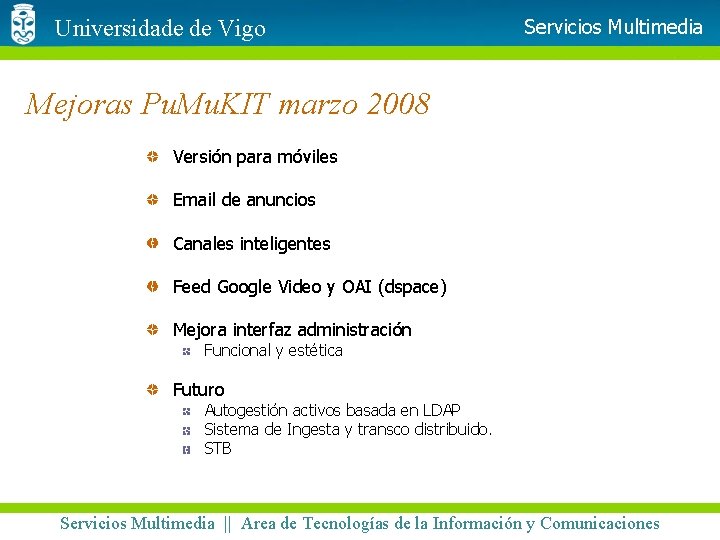 Universidade de Vigo

Servicios Multimedia

Mejoras PuMuKIT marzo 2008

Versión para móviles

Email de anuncios

Canales inteligentes

Feed Google Video y OAI (dspace)

Mejora interfaz administración
Funcional y estética

Futuro
Autogestión activos basada en LDAP
Sistema de Ingesta y transco distribuido.
STB

Servicios Multimedia || Area de Tecnologías de la Información y Comunicaciones